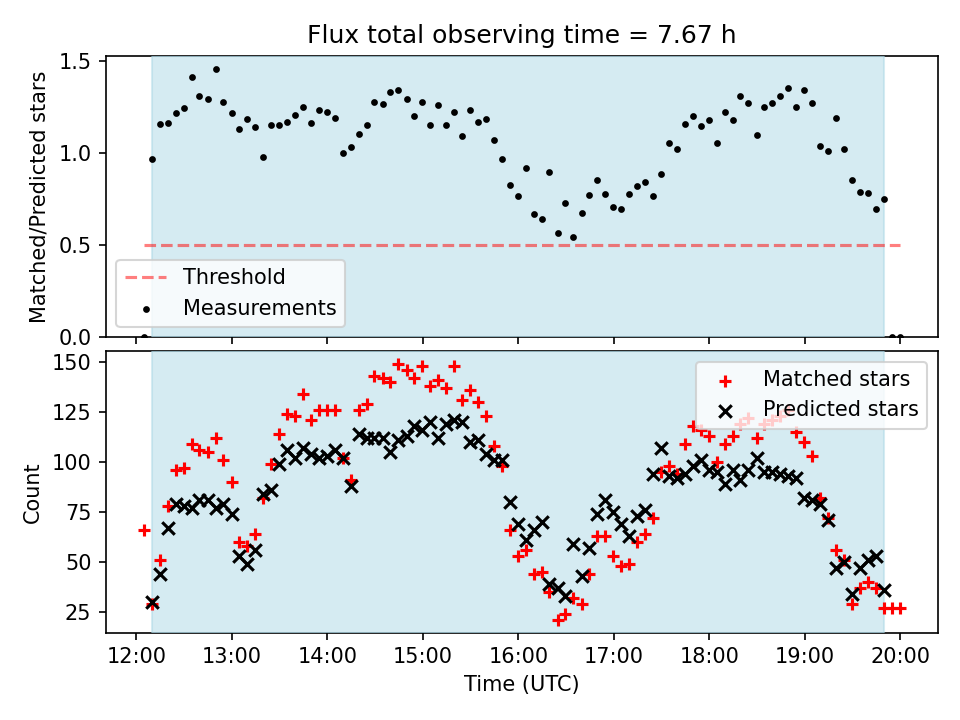 Flux total observing time = 7.67 h

Matched/Predicted stars

1.5
1.0
0.5
0.0

Threshold
Measurements

Count

150
125
100
75
50
25

Matched stars
Predicted stars

12:00 13:00 14:00 15:00 16:00 17:00 18:00 19:00 20:00

Time (UTC)